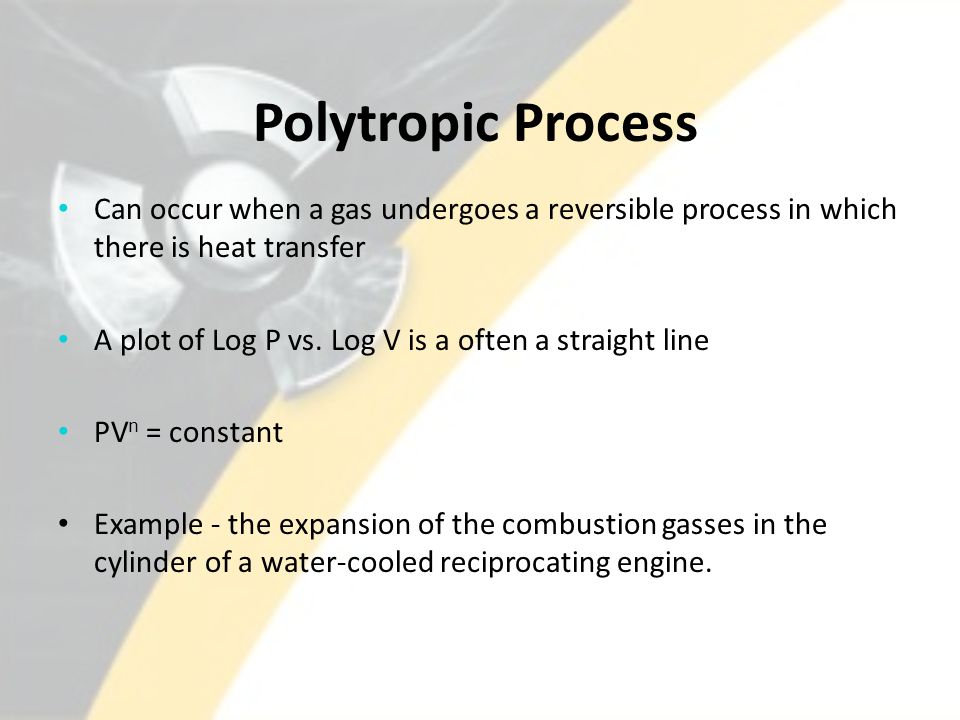 Polytropic Process

• Can occur when a gas undergoes a reversible process in which there is heat transfer

• A plot of Log P vs. Log V is a often a straight line

• $PV^n$ = constant

• Example - the expansion of the combustion gasses in the cylinder of a water-cooled reciprocating engine.